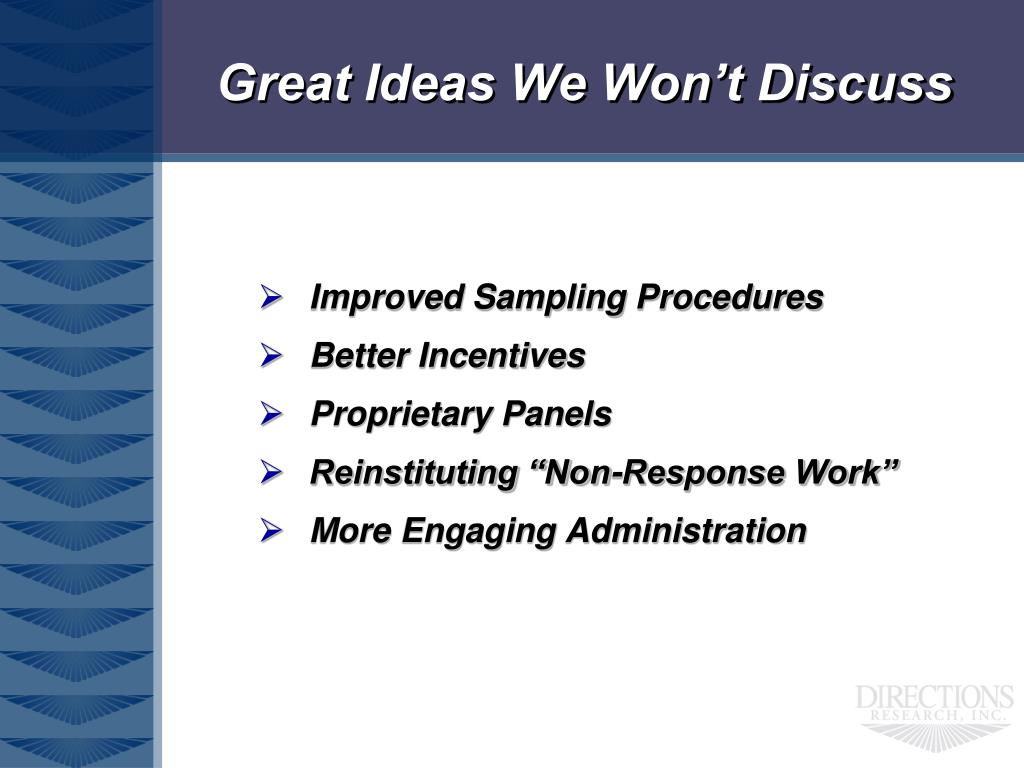 Great Ideas We Won’t Discuss

➢ Improved Sampling Procedures
➢ Better Incentives
➢ Proprietary Panels
➢ Reinstituting “Non-Response Work”
➢ More Engaging Administration

DIRECTIONS
RESEARCH, INC.